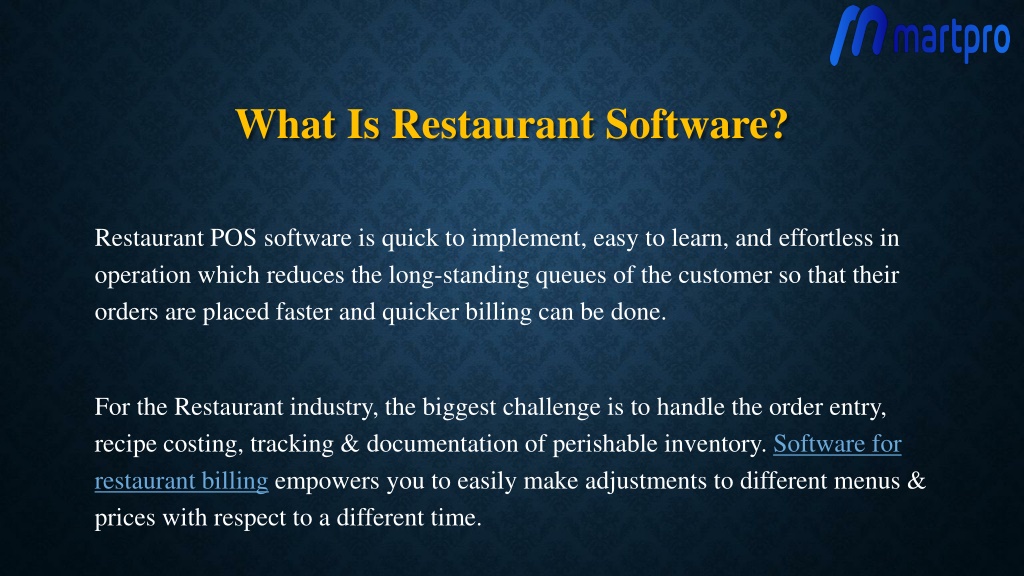 martpro

What Is Restaurant Software?

Restaurant POS software is quick to implement, easy to learn, and effortless in operation which reduces the long-standing queues of the customer so that their orders are placed faster and quicker billing can be done.

For the Restaurant industry, the biggest challenge is to handle the order entry, recipe costing, tracking & documentation of perishable inventory. Software for restaurant billing empowers you to easily make adjustments to different menus & prices with respect to a different time.